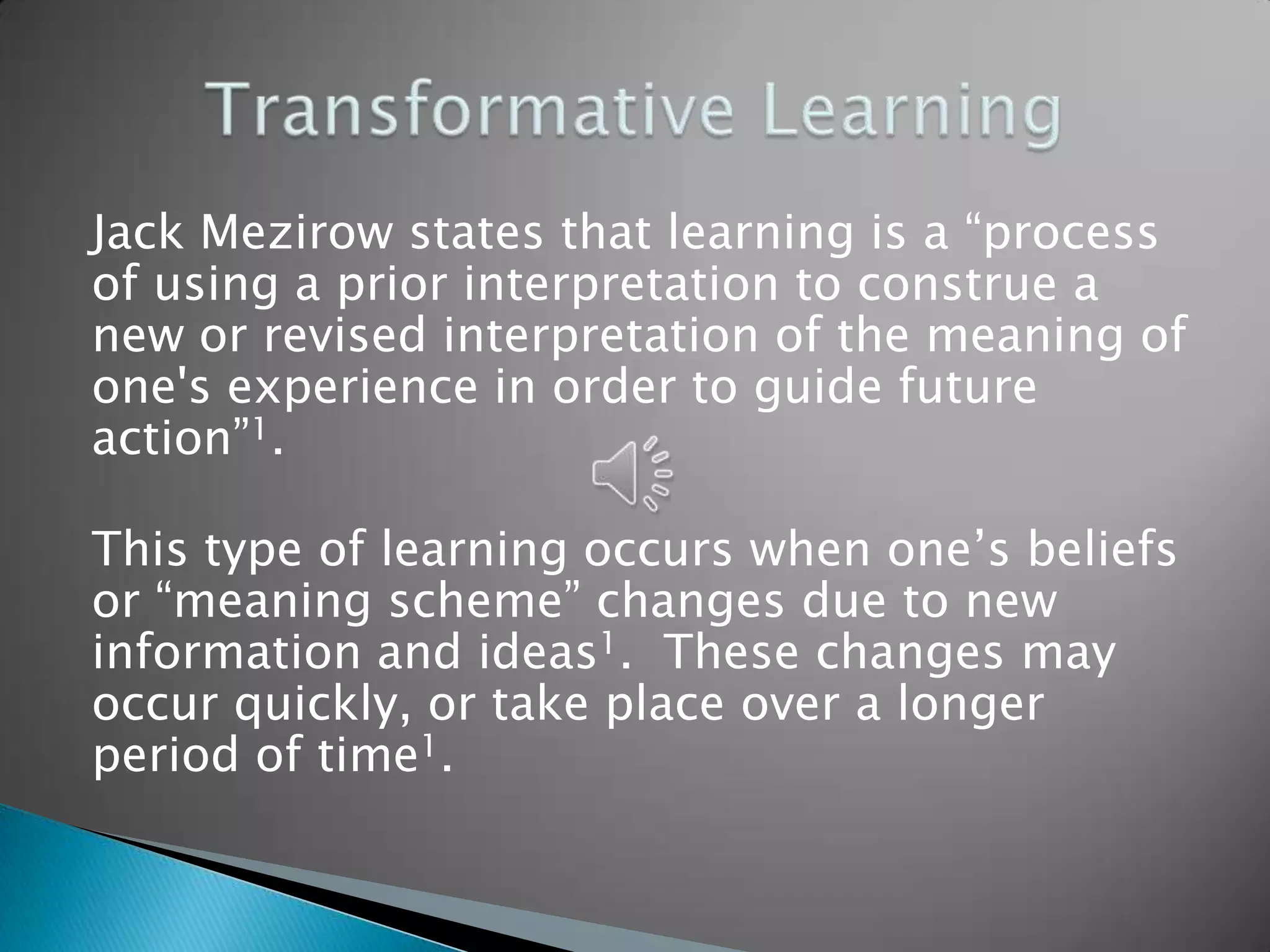 Transformative Learning

Jack Mezirow states that learning is a “process of using a prior interpretation to construe a new or revised interpretation of the meaning of one's experience in order to guide future action”$^1$.

This type of learning occurs when one’s beliefs or “meaning scheme” changes due to new information and ideas$^1$. These changes may occur quickly, or take place over a longer period of time$^1$.